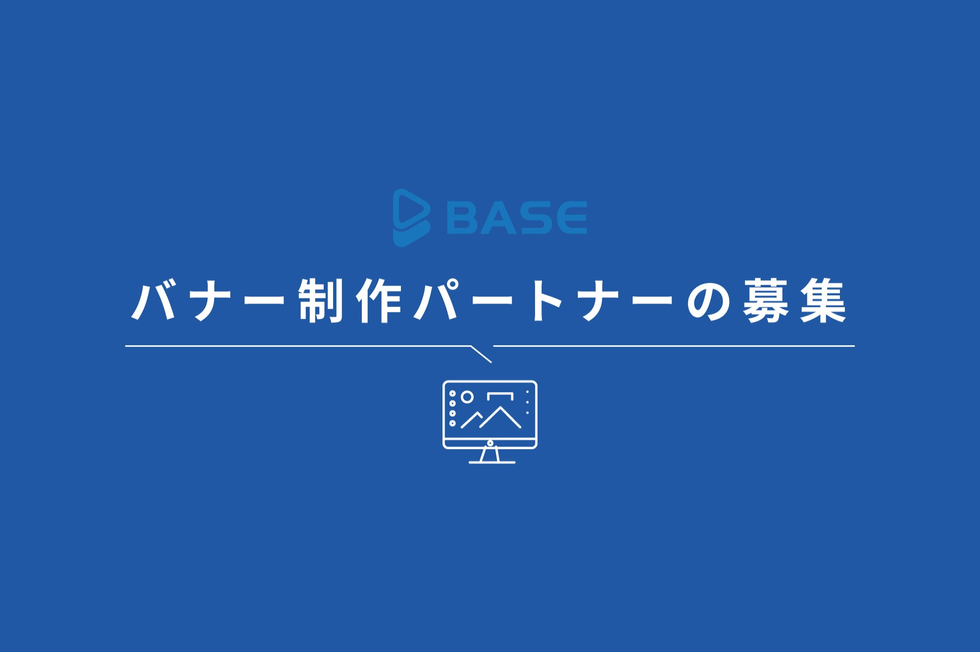 BASE

バナー制作パートナーの募集